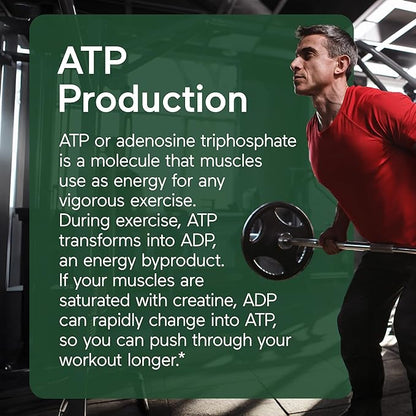 ATP Production

ATP or adenosine triphosphate is a molecule that muscles use as energy for any vigorous exercise. During exercise, ATP transforms into ADP, an energy byproduct. If your muscles are saturated with creatine, ADP can rapidly change into ATP, so you can push through your workout longer.*